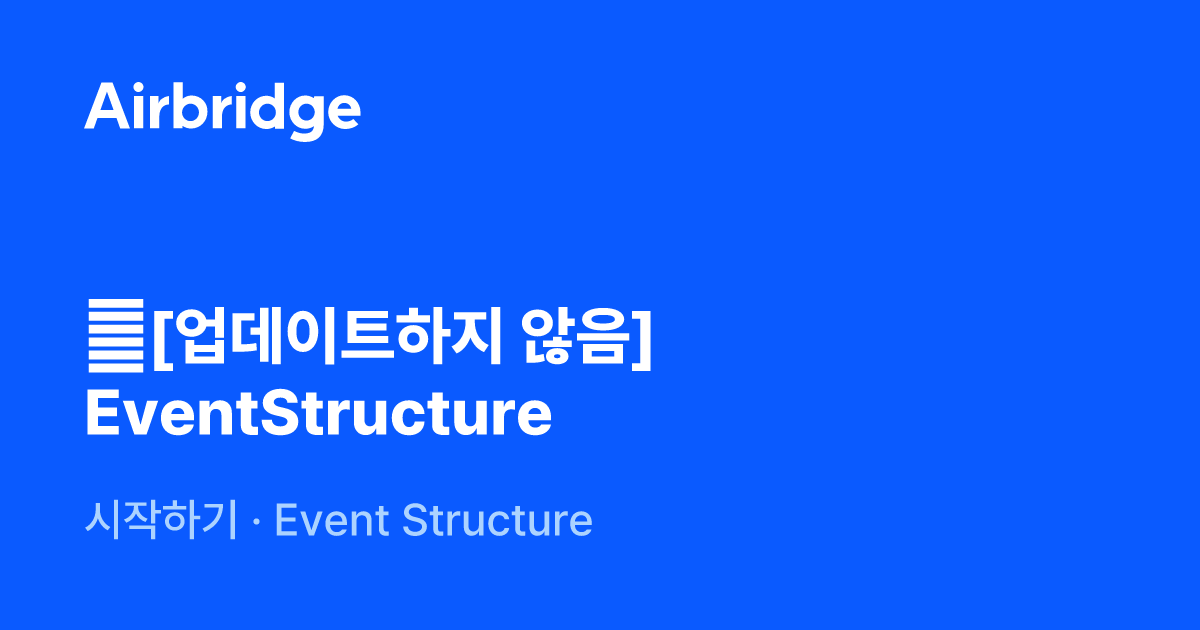 Airbridge

[업데이트하지 않음] EventStructure

시작하기 · Event Structure